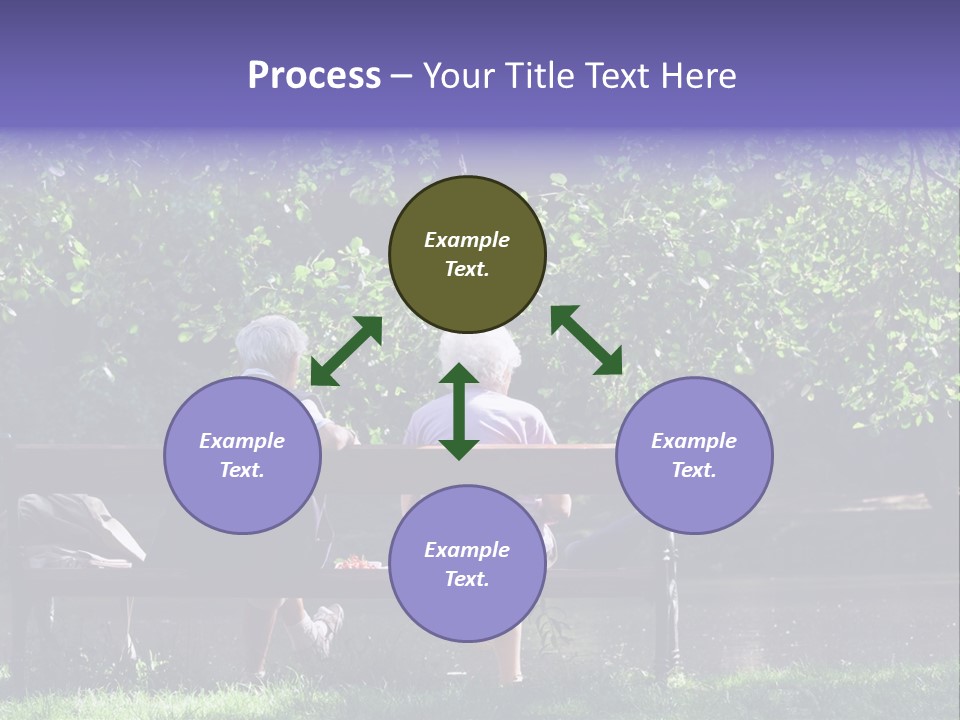 Process – Your Title Text Here

Example Text.

Example Text.

Example Text.

Example Text.